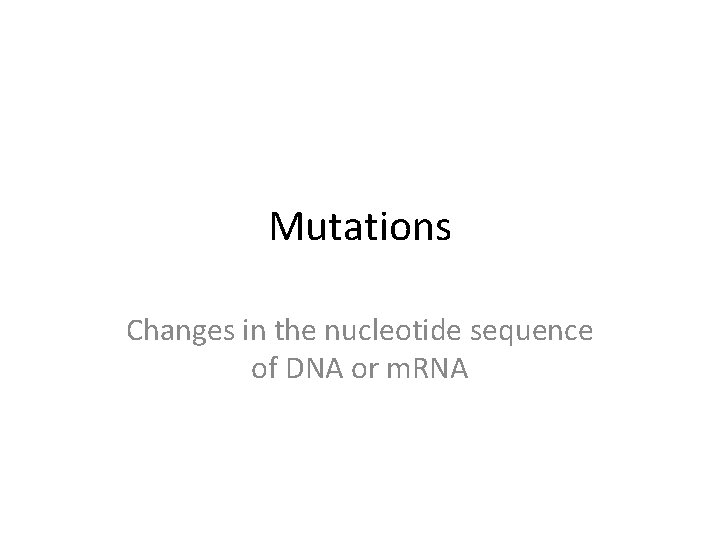 Mutations

Changes in the nucleotide sequence of DNA or mRNA